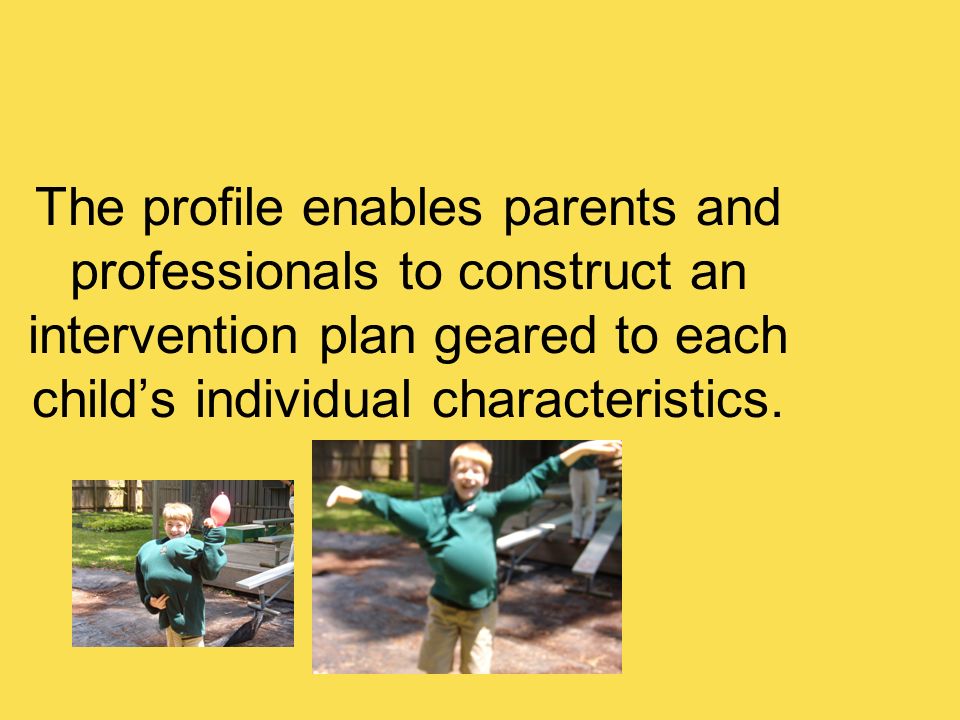 The profile enables parents and professionals to construct an intervention plan geared to each child’s individual characteristics.